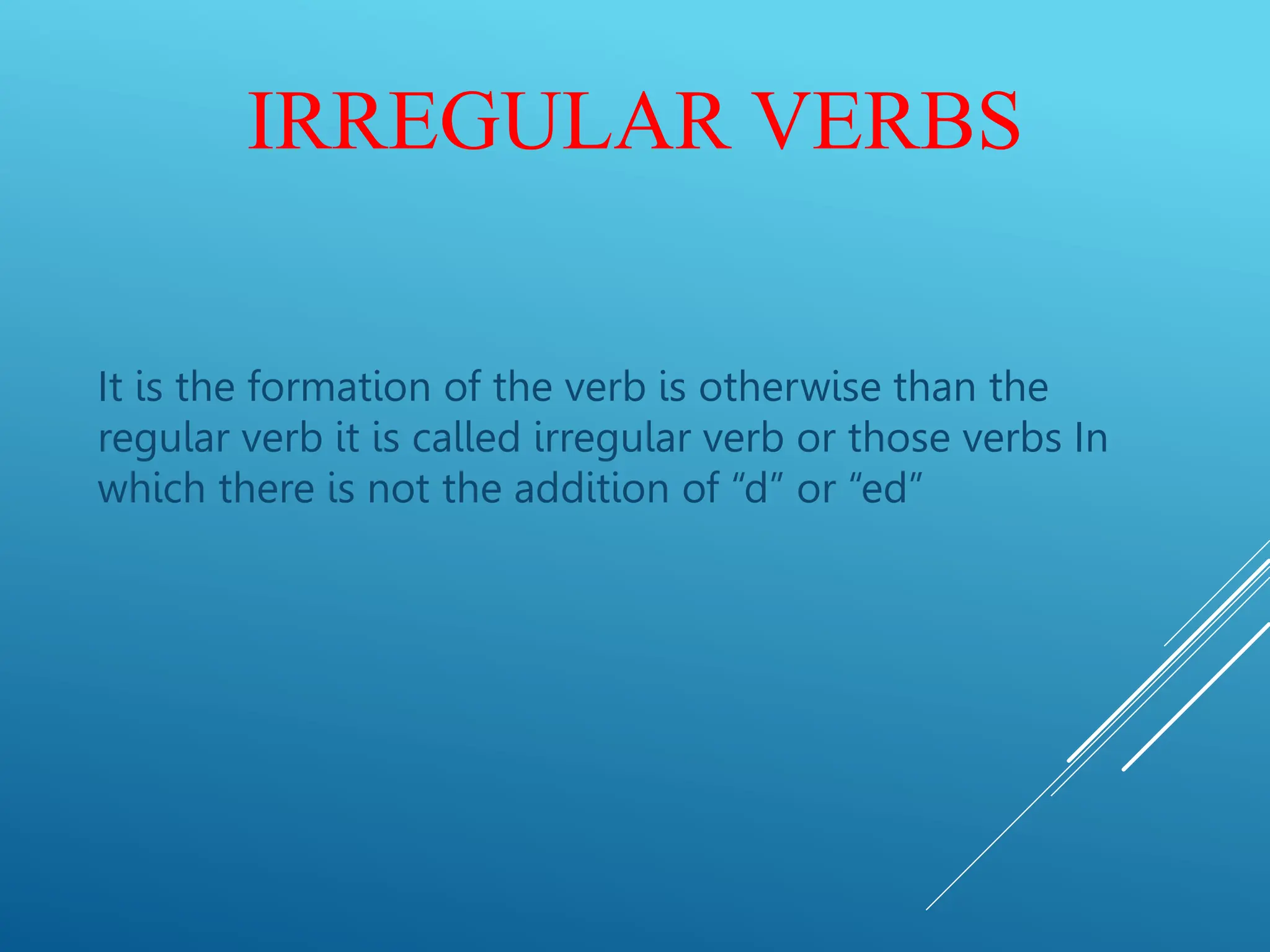 IRREGULAR VERBS

It is the formation of the verb is otherwise than the regular verb it is called irregular verb or those verbs In which there is not the addition of “d” or “ed”